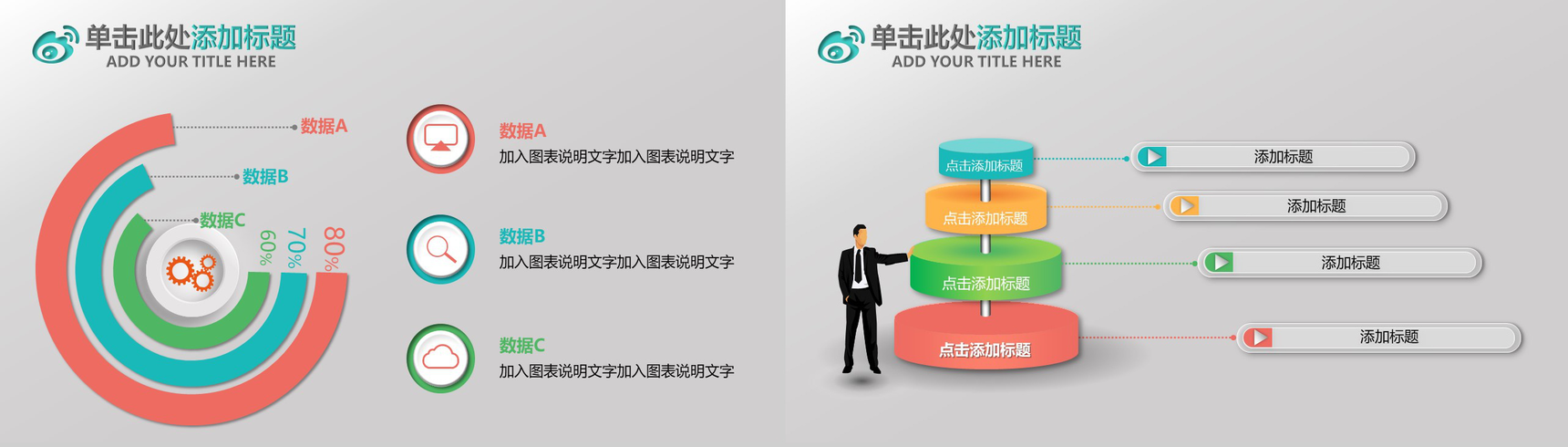 单击此处添加标题
ADD YOUR TITLE HERE

数据A
数据B
数据C
60%
70%
80%

数据A
加入图表说明文字加入图表说明文字

数据B
加入图表说明文字加入图表说明文字

数据C
加入图表说明文字加入图表说明文字

单击此处添加标题
ADD YOUR TITLE HERE

点击添加标题
点击添加标题
点击添加标题
点击添加标题

添加标题
添加标题
添加标题
添加标题